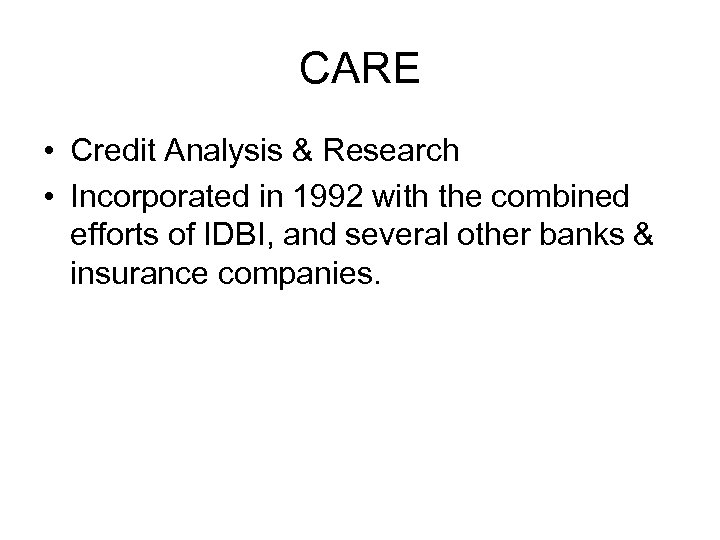 CARE

• Credit Analysis & Research
• Incorporated in 1992 with the combined efforts of IDBI, and several other banks & insurance companies.